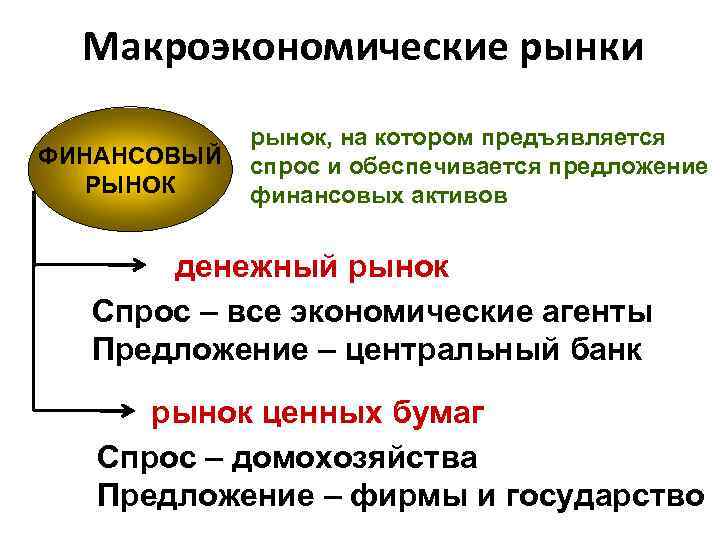 Макроэкономические рынки

ФИНАНСОВЫЙ РЫНОК

рынок, на котором предъявляется спрос и обеспечивается предложение финансовых активов

денежный рынок

Спрос – все экономические агенты
Предложение – центральный банк

рынок ценных бумаг

Спрос – домохозяйства
Предложение – фирмы и государство